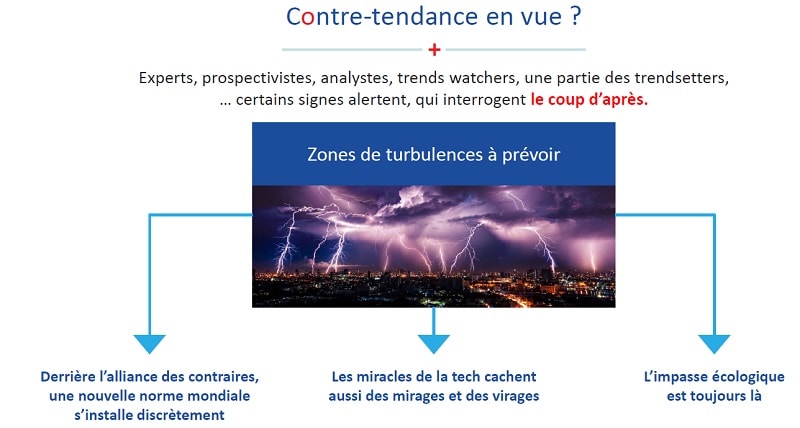 Contre-tendance en vue ?

+

Experts, prospectivistes, analystes, trends watchers, une partie des trendsetters, … certains signes alertent, qui interrogent le coup d'après.

Zones de turbulences à prévoir

Derrière l'alliance des contraires, une nouvelle norme mondiale s'installe discrètement

Les miracles de la tech cachent aussi des mirages et des virages

L'impasse écologique est toujours là